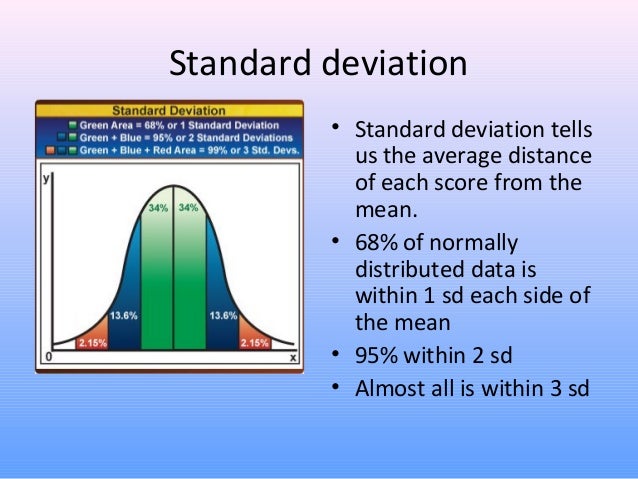 Standard deviation

Standard Deviation

Green Area = 68% or 1 Standard Deviation
Green + Blue = 95% or 2 Standard Deviations
Green + Blue + Red Area = 99% or 3 Std. Devs.

y

34% 34%

13.6% 13.6%

2.15% 2.15%

0

x

• Standard deviation tells us the average distance of each score from the mean.
• 68% of normally distributed data is within 1 sd each side of the mean
• 95% within 2 sd
• Almost all is within 3 sd